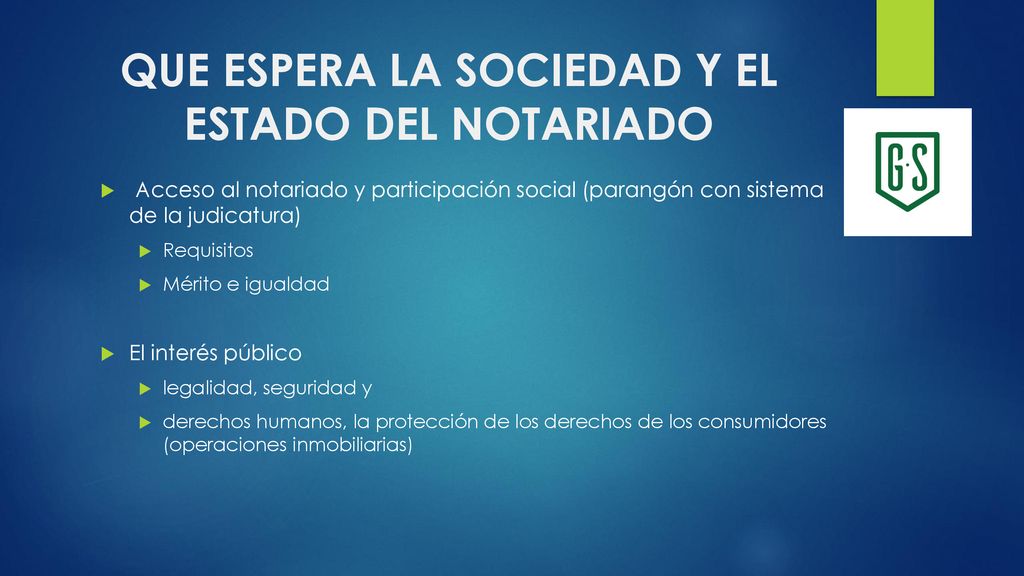 QUE ESPERA LA SOCIEDAD Y EL ESTADO DEL NOTARIADO

G·S

Acceso al notariado y participación social (parangón con sistema de la judicatura)

Requisitos

Mérito e igualdad

El interés público

legalidad, seguridad y

derechos humanos, la protección de los derechos de los consumidores (operaciones inmobiliarias)